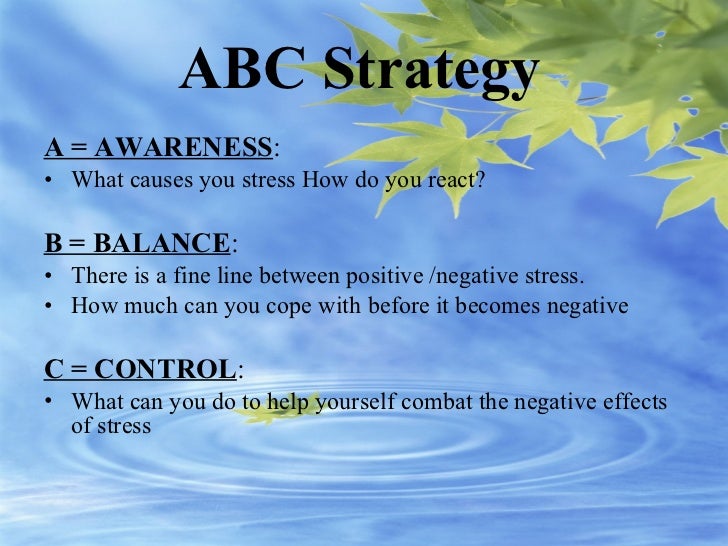 ABC Strategy

A = AWARENESS:

• What causes you stress How do you react?

B = BALANCE:

• There is a fine line between positive /negative stress.
• How much can you cope with before it becomes negative

C = CONTROL:

• What can you do to help yourself combat the negative effects of stress